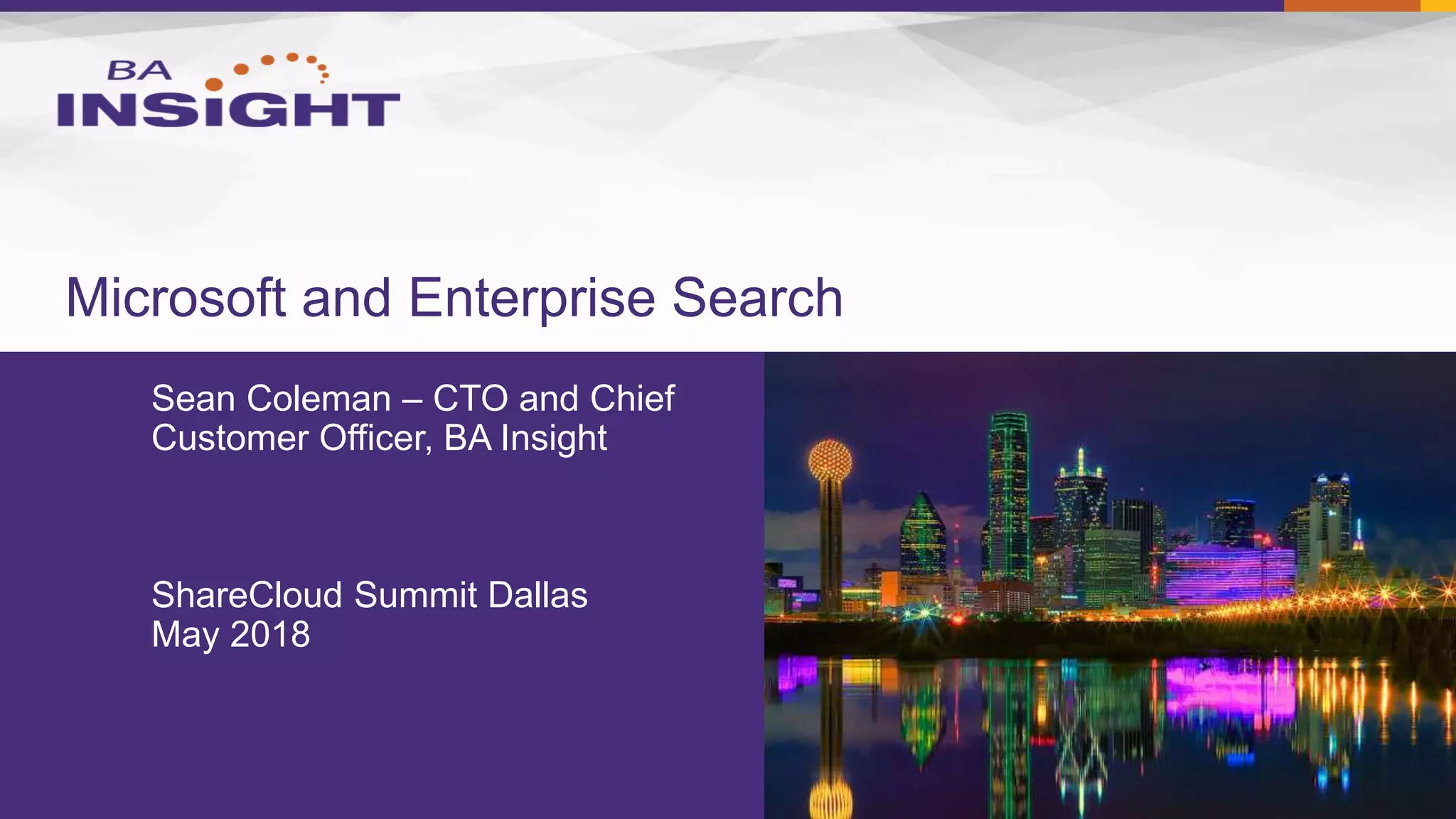 BA INSIGHT

Microsoft and Enterprise Search

Sean Coleman – CTO and Chief Customer Officer, BA Insight

ShareCloud Summit Dallas
May 2018